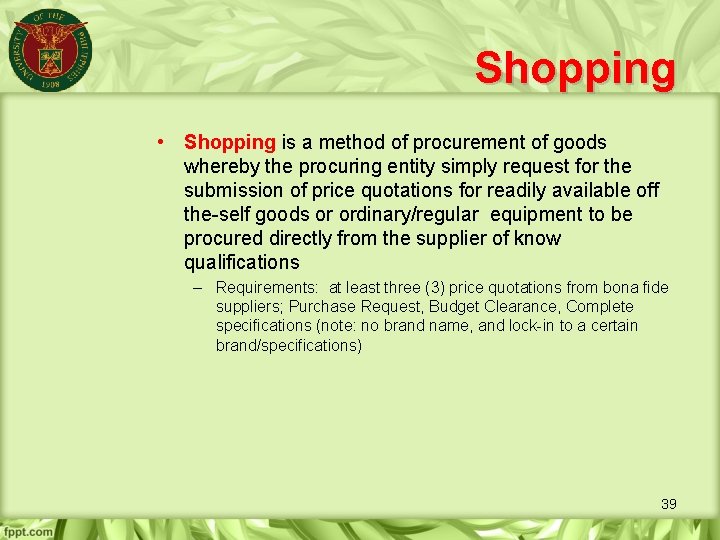 UNIVERSITY OF THE PHILIPPINES
1908

Shopping

• Shopping is a method of procurement of goods whereby the procuring entity simply request for the submission of price quotations for readily available off the-self goods or ordinary/regular equipment to be procured directly from the supplier of know qualifications

– Requirements: at least three (3) price quotations from bona fide suppliers; Purchase Request, Budget Clearance, Complete specifications (note: no brand name, and lock-in to a certain brand/specifications)

39

fppt.com